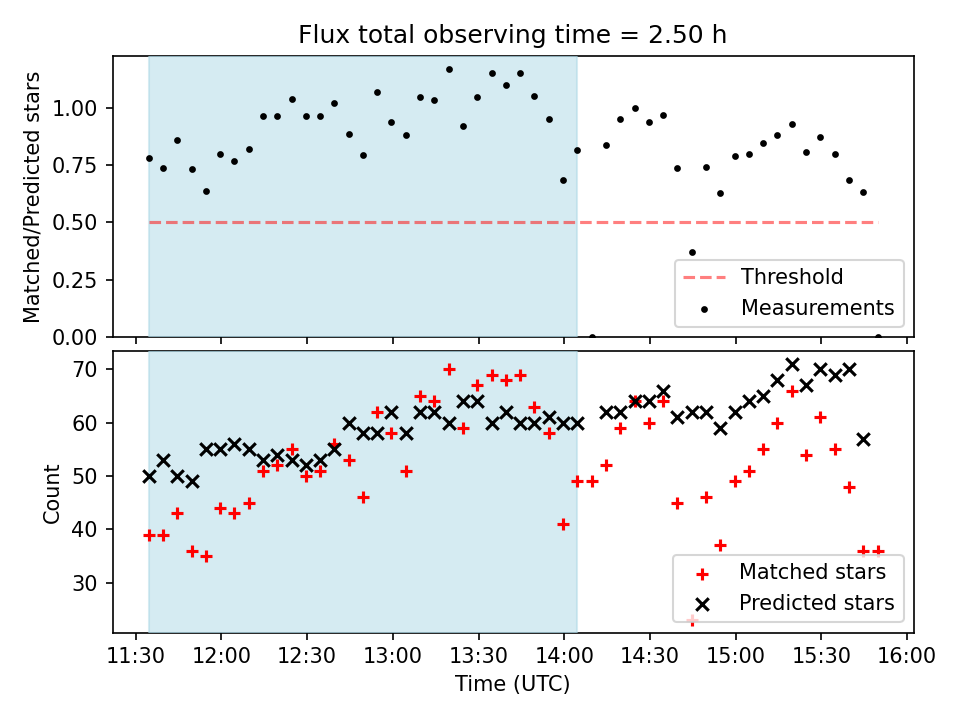 Flux total observing time = 2.50 h

Matched/Predicted stars

1.00
0.75
0.50
0.25
0.00

Threshold
Measurements

Count

70
60
50
40
30

Matched stars
Predicted stars

11:30 12:00 12:30 13:00 13:30 14:00 14:30 15:00 15:30 16:00
Time (UTC)